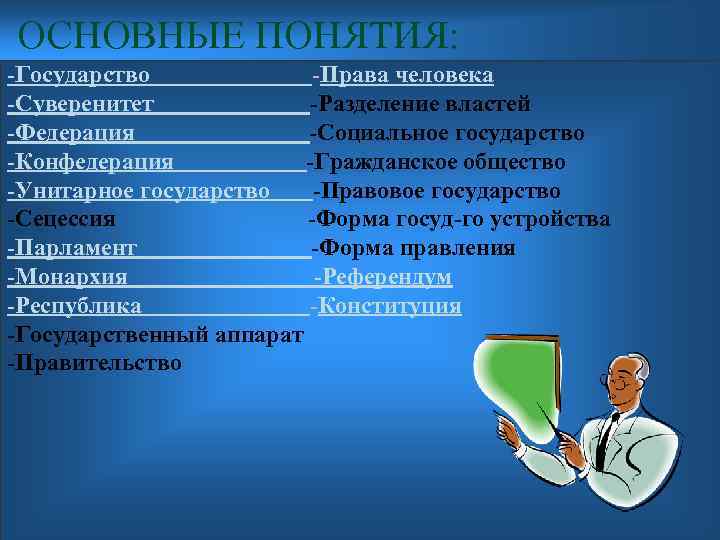 ОСНОВНЫЕ ПОНЯТИЯ:

-Государство
-Суверенитет
-Федерация
-Конфедерация
-Унитарное государство
-Сецессия
-Парламент
-Монархия
-Республика
-Государственный аппарат
-Правительство

-Права человека
-Разделение властей
-Социальное государство
-Гражданское общество
-Правовое государство
-Форма госуд-го устройства
-Форма правления
-Референдум
-Конституция